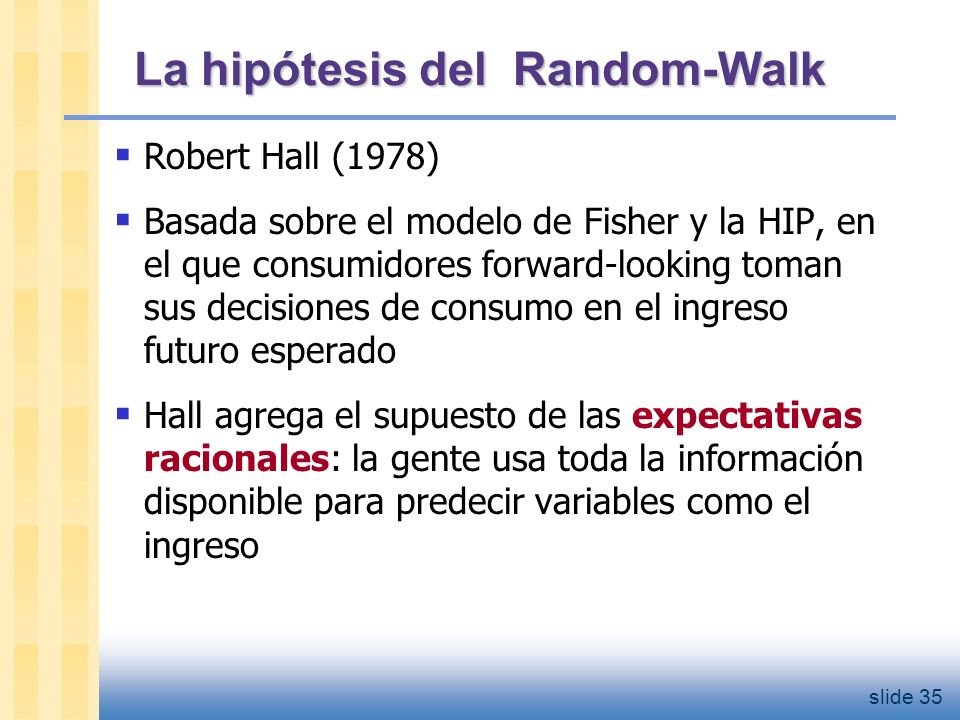 La hipótesis del  Random-Walk

▪ Robert Hall (1978)

▪ Basada sobre el modelo de Fisher y la HIP, en el que consumidores forward-looking toman sus decisiones de consumo en el ingreso futuro esperado

▪ Hall agrega el supuesto de las expectativas racionales: la gente usa toda la información disponible para predecir variables como el ingreso

slide 35